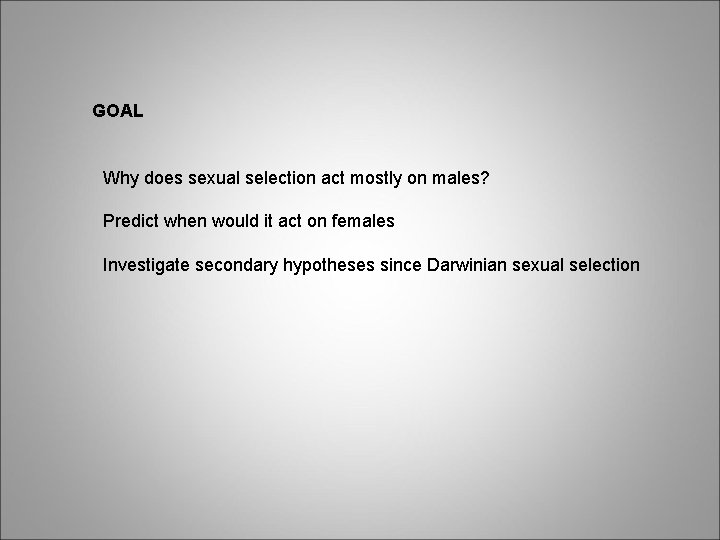 GOAL

Why does sexual selection act mostly on males?

Predict when would it act on females

Investigate secondary hypotheses since Darwinian sexual selection